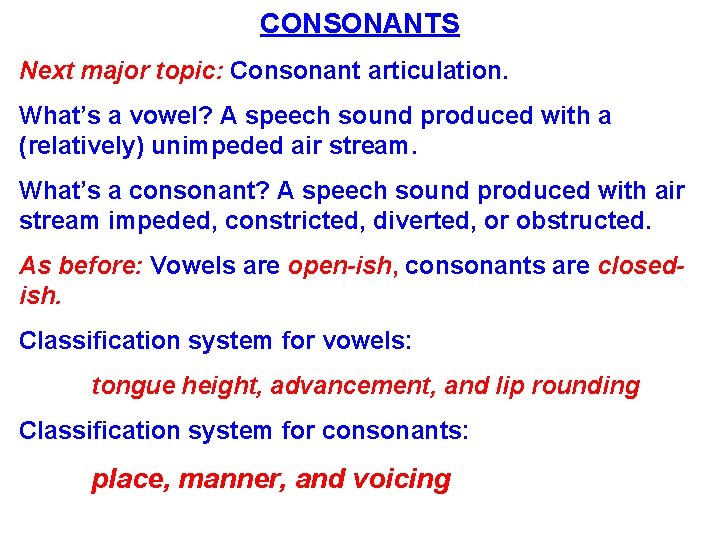 CONSONANTS

Next major topic: Consonant articulation.

What's a vowel? A speech sound produced with a (relatively) unimpeded air stream.

What's a consonant? A speech sound produced with air stream impeded, constricted, diverted, or obstructed.

As before: Vowels are open-ish, consonants are closed-ish.

Classification system for vowels:

tongue height, advancement, and lip rounding

Classification system for consonants:

place, manner, and voicing